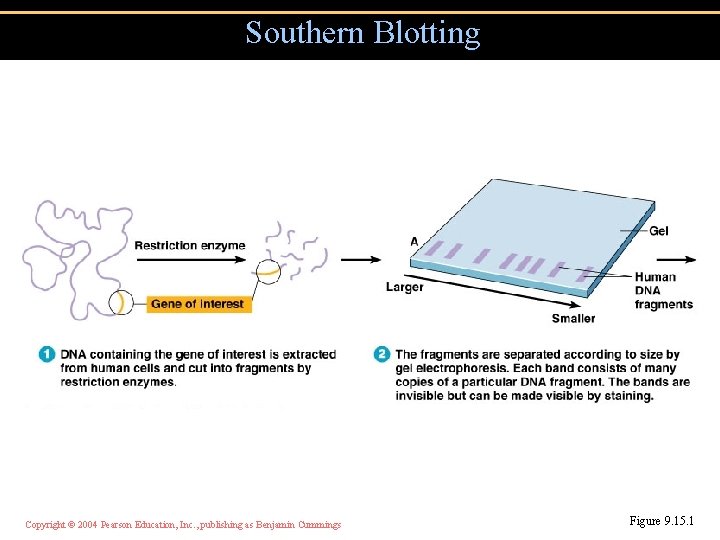 Southern Blotting

Restriction enzyme

Gene of interest

A

Gel

Human DNA fragments

Larger

Smaller

1 DNA containing the gene of interest is extracted from human cells and cut into fragments by restriction enzymes.

2 The fragments are separated according to size by gel electrophoresis. Each band consists of many copies of a particular DNA fragment. The bands are invisible but can be made visible by staining.

Copyright © 2004 Pearson Education, Inc., publishing as Benjamin Cummings

Figure 9.15.1